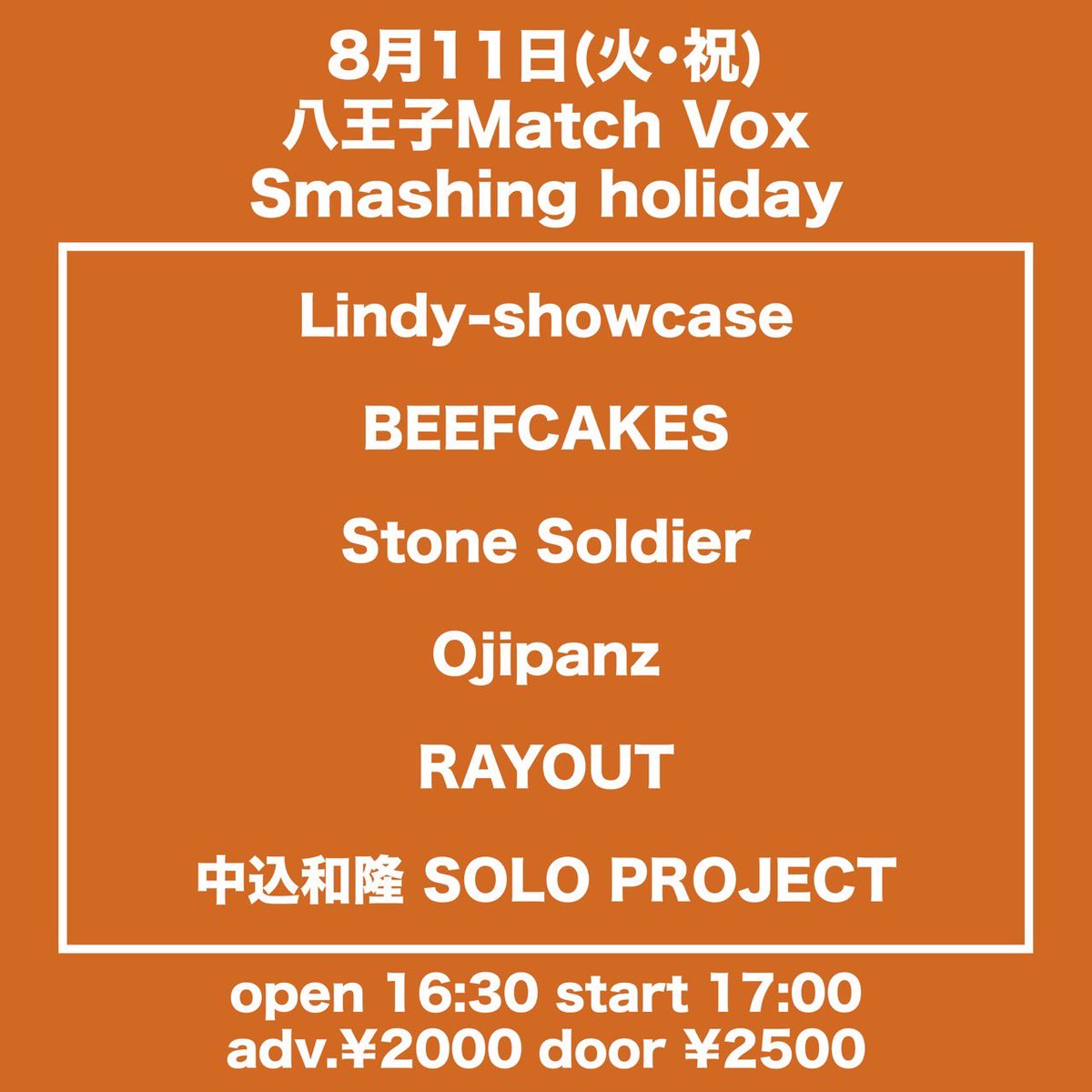 8月11日(火・祝)
八王子Match Vox
Smashing holiday

Lindy-showcase

BEEFCAKES

Stone Soldier

Ojipanz

RAYOUT

中込和隆 SOLO PROJECT

open 16:30 start 17:00
adv.¥2000 door ¥2500